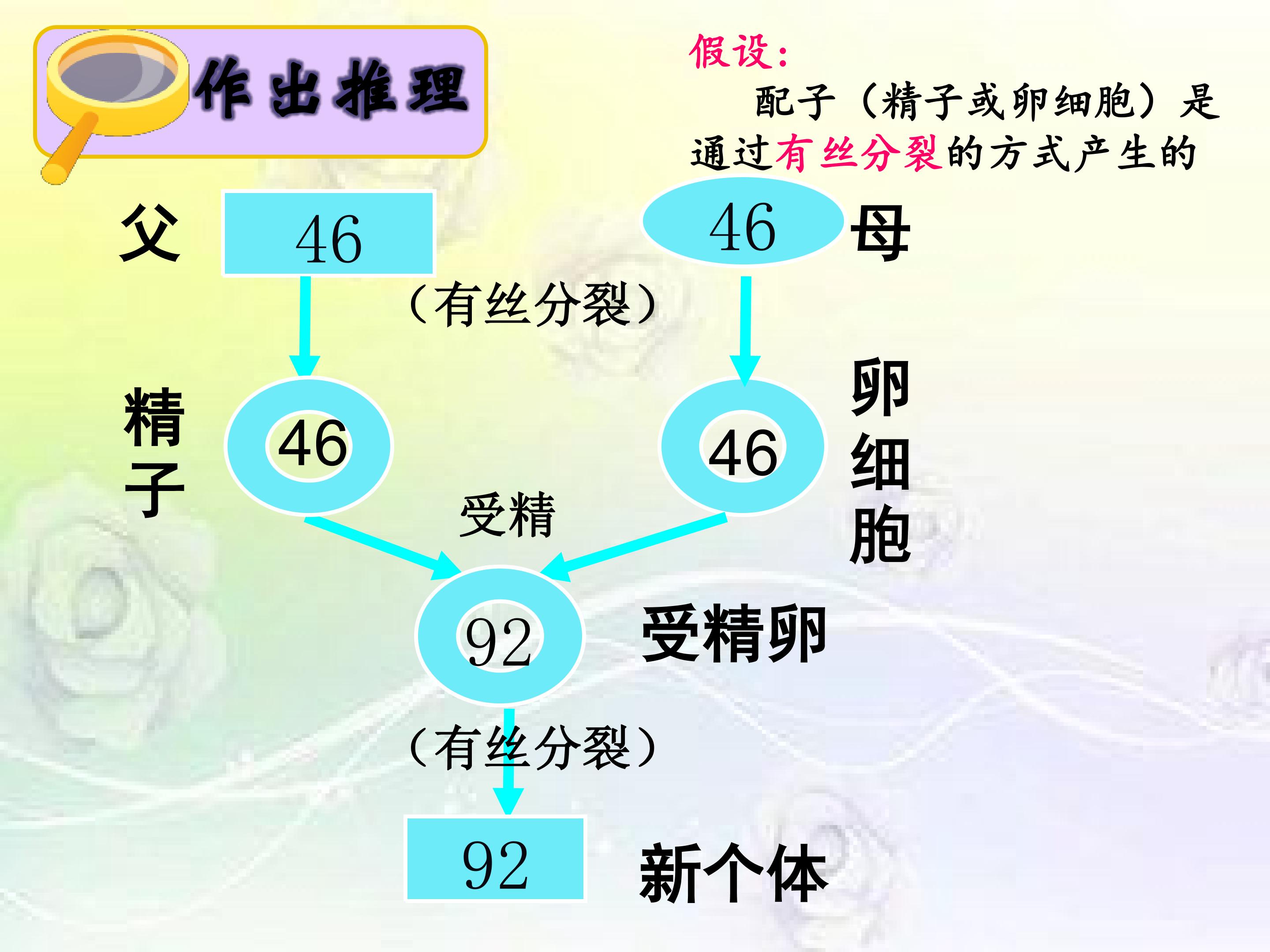 作出推理

假设：

配子（精子或卵细胞）是通过有丝分裂的方式产生的

父 46

46 母

（有丝分裂）

精子 46

46 卵细胞

受精

92 受精卵

（有丝分裂）

92 新个体